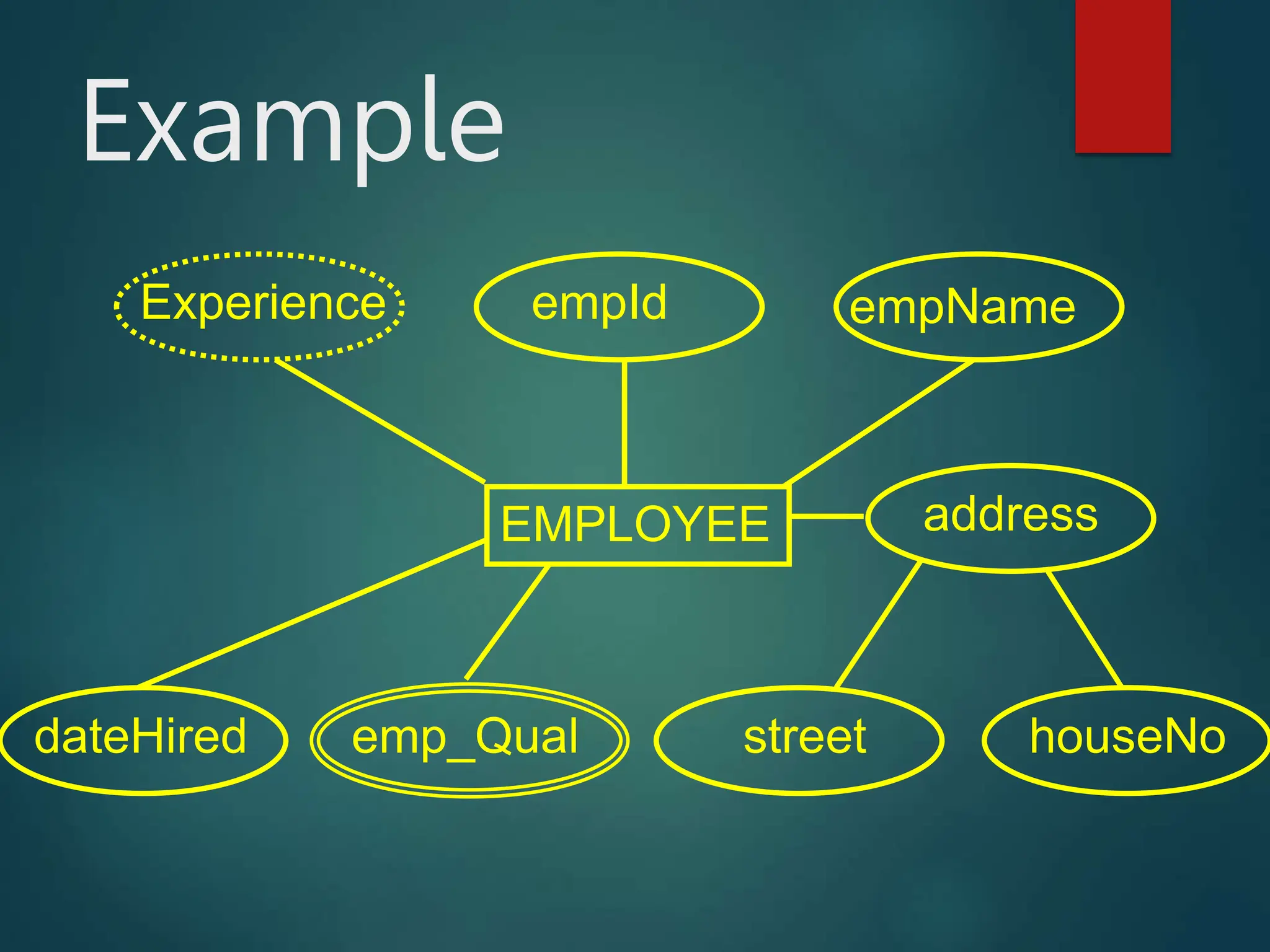 Example

Experience

empId

empName

EMPLOYEE

address

dateHired

emp_Qual

street

houseNo